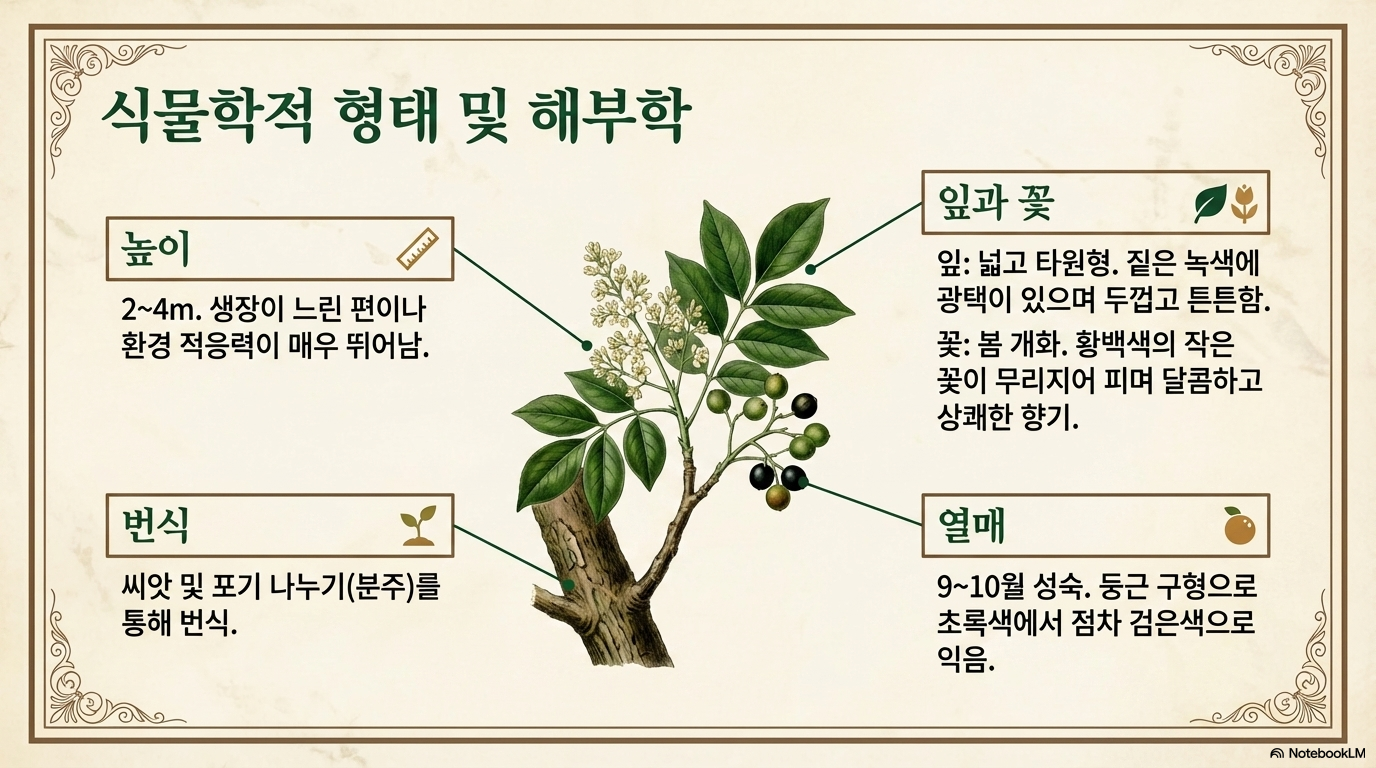 식물학적 형태 및 해부학

높이

2~4m. 생장이 느린 편이나 환경 적응력이 매우 뛰어남.

번식

씨앗 및 포기 나누기(분주)를 통해 번식.

잎과 꽃

잎: 넓고 타원형. 짙은 녹색에 광택이 있으며 두껍고 튼튼함.

꽃: 봄 개화. 황백색의 작은 꽃이 무리지어 피며 달콤하고 상쾌한 향기.

열매

9~10월 성숙. 둥근 구형으로 초록색에서 점차 검은색으로 익음.

NotebookLM